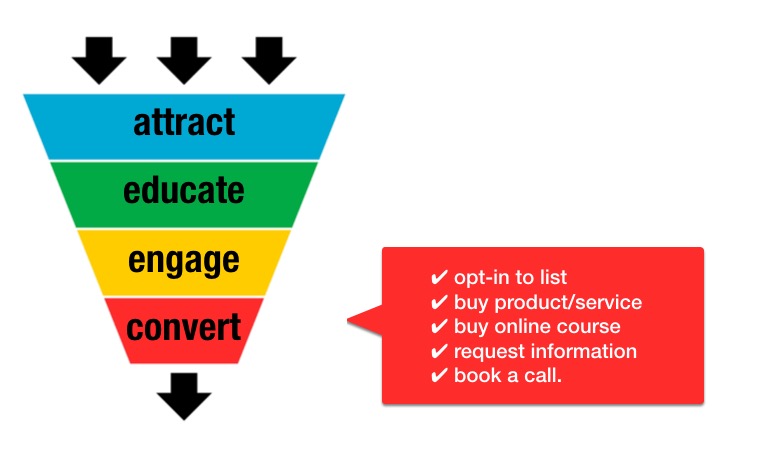 attract
educate
engage
convert

✔ opt-in to list
✔ buy product/service
✔ buy online course
✔ request information
✔ book a call.